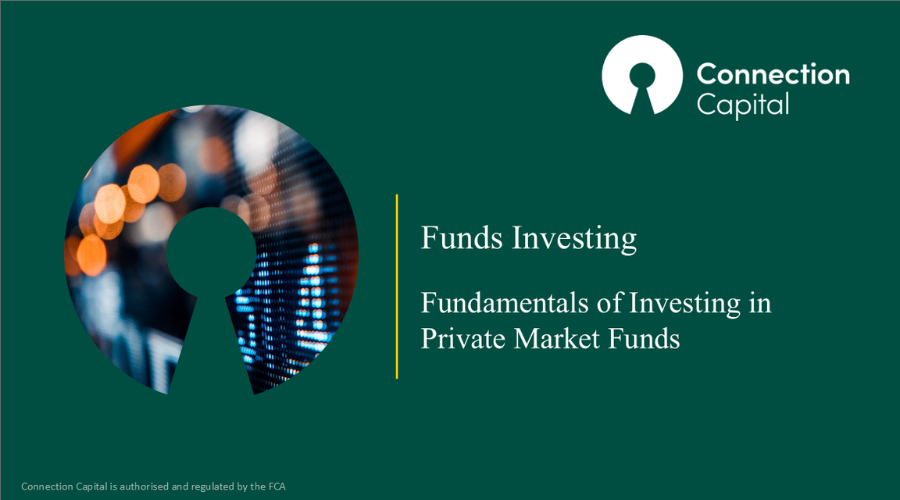 Connection Capital

Funds Investing

Fundamentals of Investing in Private Market Funds

Connection Capital is authorised and regulated by the FCA